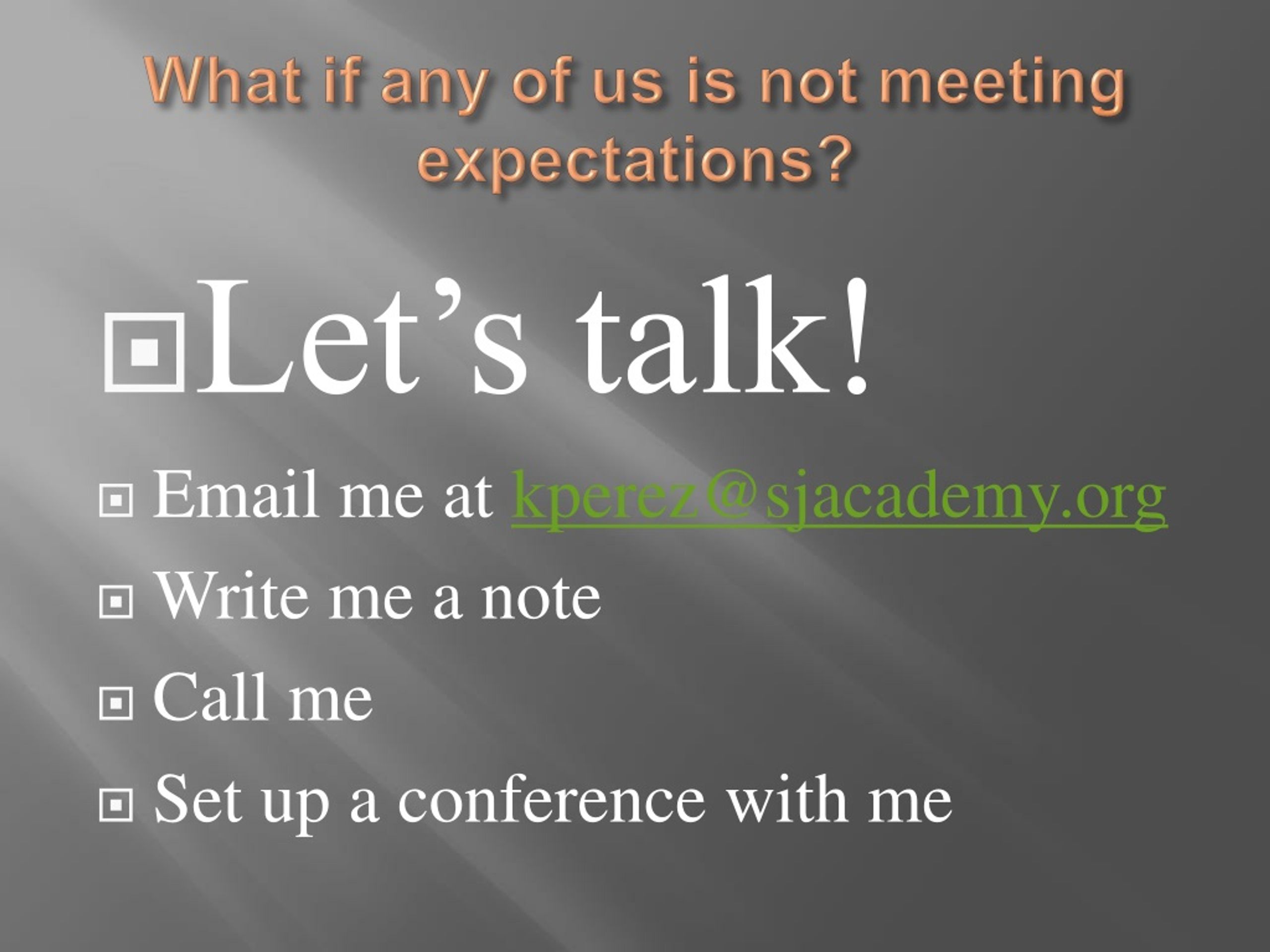 What if any of us is not meeting expectations?

Let’s talk!

Email me at kperez@sjacademy.org

Write me a note

Call me

Set up a conference with me